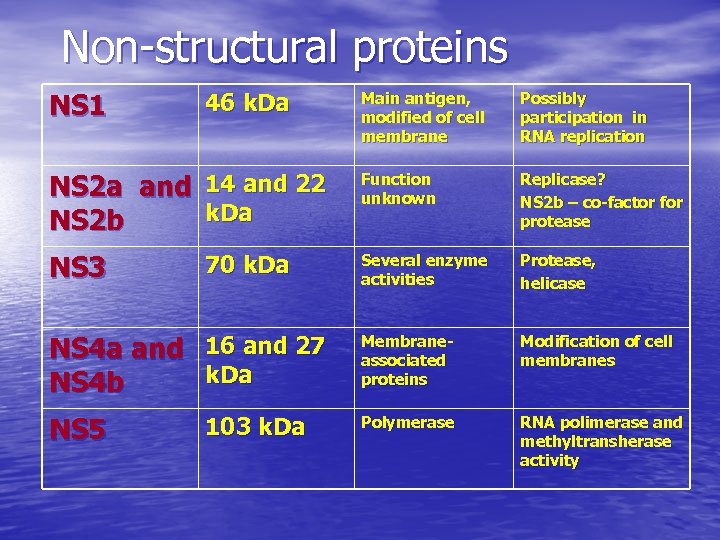 Non-structural proteins

| NS1 | 46 kDa | Main antigen, modified of cell membrane | Possibly participation in RNA replication |
|---|---|---|---|
| NS2a and NS2b | 14 and 22 kDa | Function unknown | Replicase? NS2b – co-factor for protease |
| NS3 | 70 kDa | Several enzyme activities | Protease, helicase |
| NS4a and NS4b | 16 and 27 kDa | Membrane-associated proteins | Modification of cell membranes |
| NS5 | 103 kDa | Polymerase | RNA polimerase and methyltransherase activity |